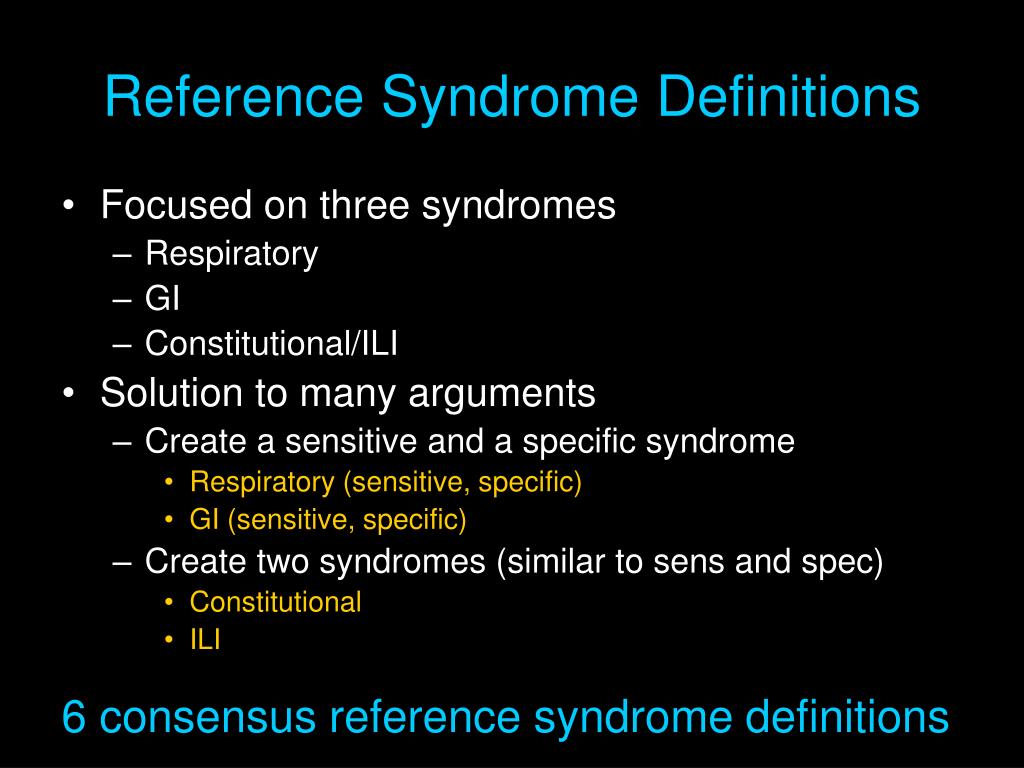 Reference Syndrome Definitions

• Focused on three syndromes
– Respiratory
– GI
– Constitutional/ILI
• Solution to many arguments
– Create a sensitive and a specific syndrome
• Respiratory (sensitive, specific)
• GI (sensitive, specific)
– Create two syndromes (similar to sens and spec)
• Constitutional
• ILI

6 consensus reference syndrome definitions